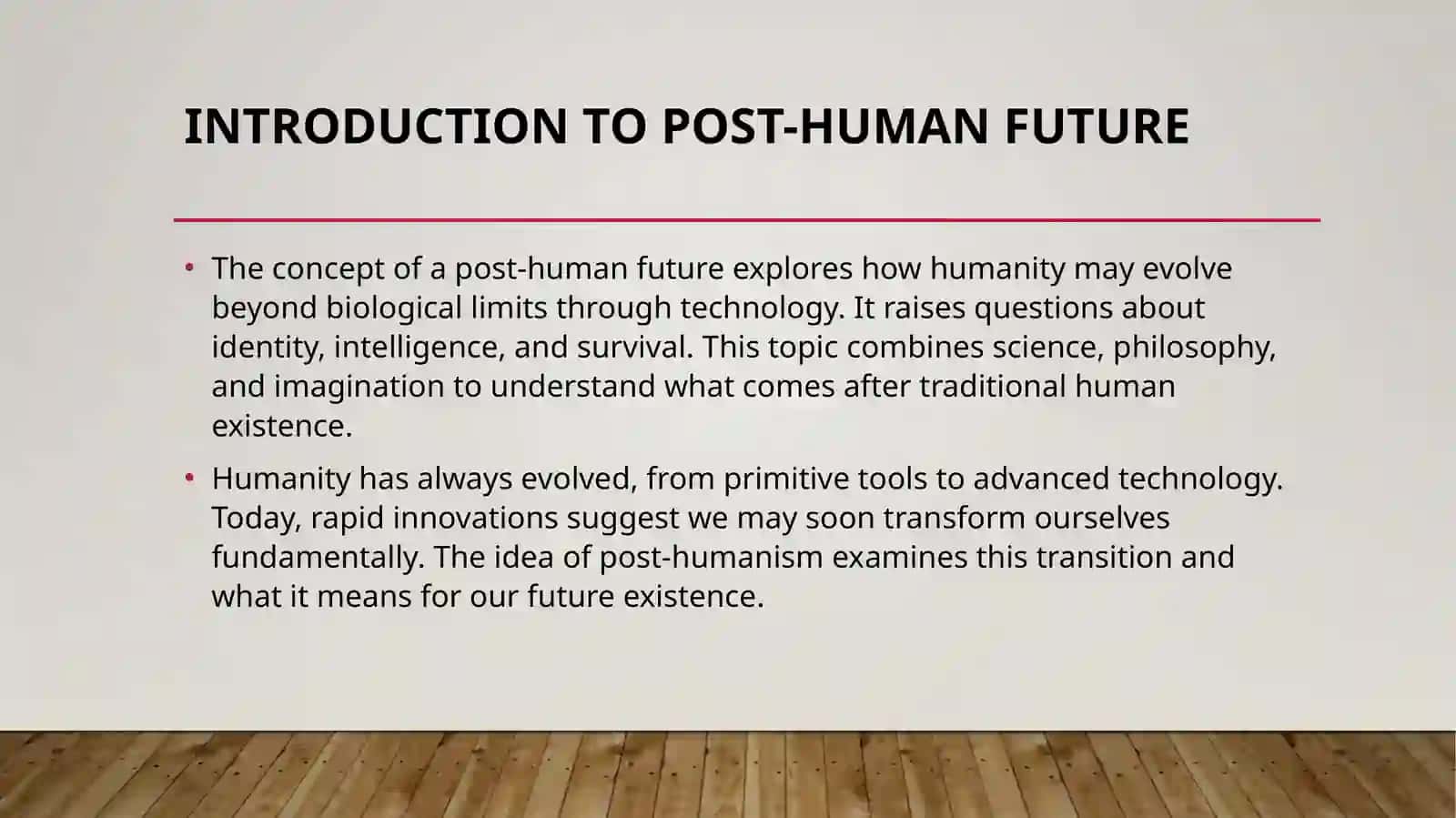 INTRODUCTION TO POST-HUMAN FUTURE

• The concept of a post-human future explores how humanity may evolve beyond biological limits through technology. It raises questions about identity, intelligence, and survival. This topic combines science, philosophy, and imagination to understand what comes after traditional human existence.

• Humanity has always evolved, from primitive tools to advanced technology. Today, rapid innovations suggest we may soon transform ourselves fundamentally. The idea of post-humanism examines this transition and what it means for our future existence.